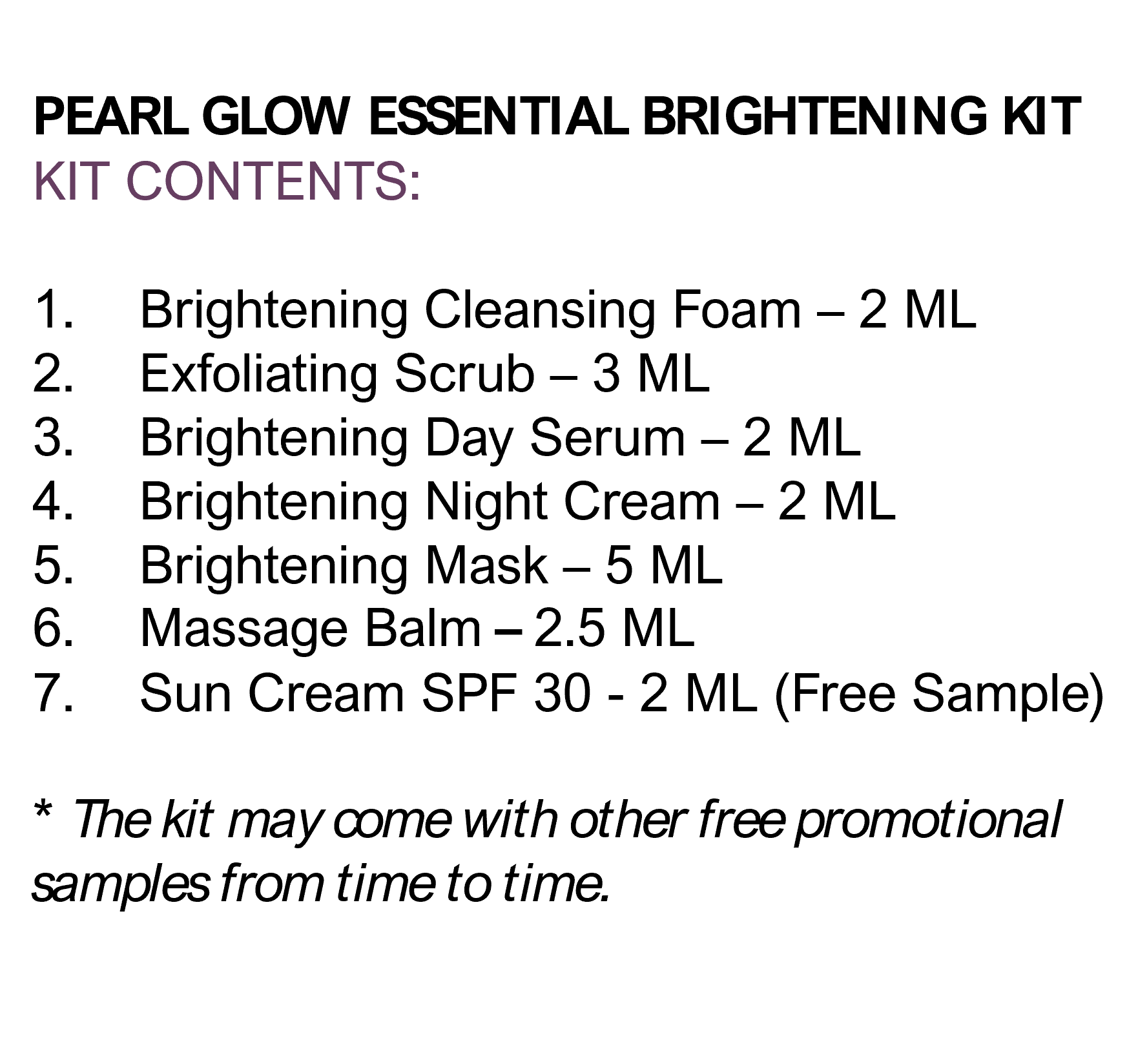 PEARL GLOW ESSENTIAL BRIGHTENING KIT
KIT CONTENTS:

1. Brightening Cleansing Foam – 2 ML
2. Exfoliating Scrub – 3 ML
3. Brightening Day Serum – 2 ML
4. Brightening Night Cream – 2 ML
5. Brightening Mask – 5 ML
6. Massage Balm – 2.5 ML
7. Sun Cream SPF 30 - 2 ML (Free Sample)

* The kit may come with other free promotional samples from time to time.